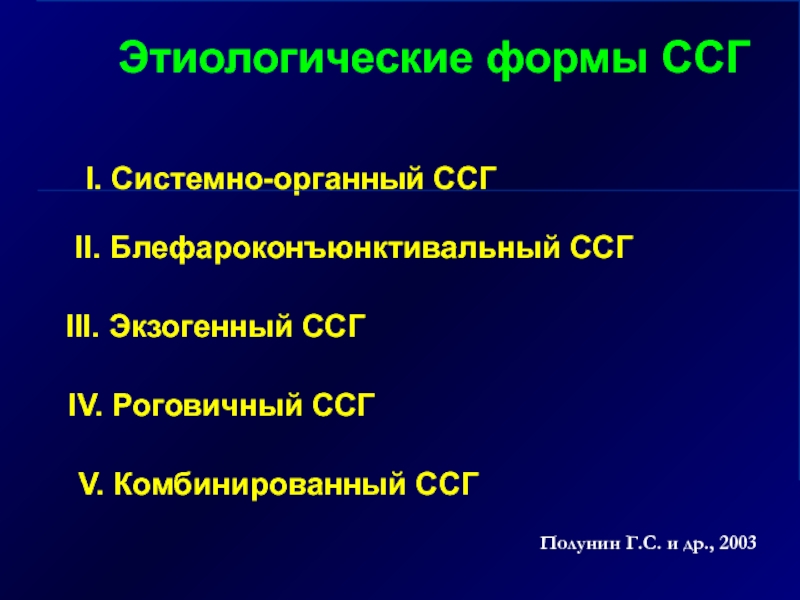 Этиологические формы ССГ

I. Системно-органный ССГ

II. Блефароконъюнктивальный ССГ

III. Экзогенный ССГ

IV. Роговичный ССГ

V. Комбинированный ССГ

Полунин Г.С. и др., 2003